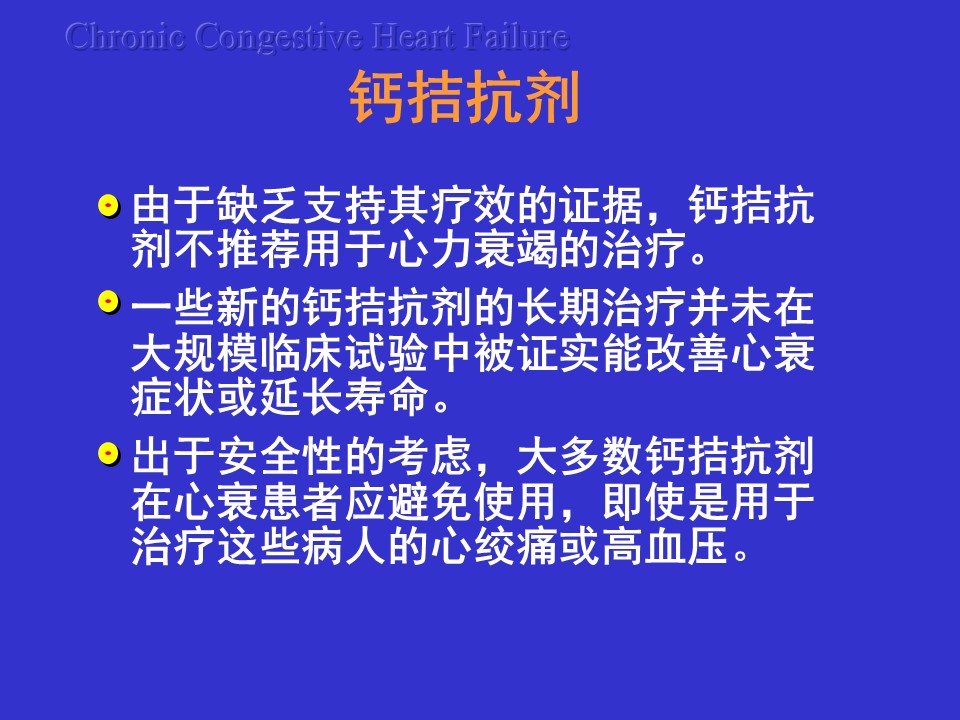 Chronic Congestive Heart Failure

钙拮抗剂

由于缺乏支持其疗效的证据，钙拮抗剂不推荐用于心力衰竭的治疗。

一些新的钙拮抗剂的长期治疗并未在大规模临床试验中被证实能改善心衰症状或延长寿命。

出于安全性的考虑，大多数钙拮抗剂在心衰患者应避免使用，即使是用于治疗这些病人的心绞痛或高血压。